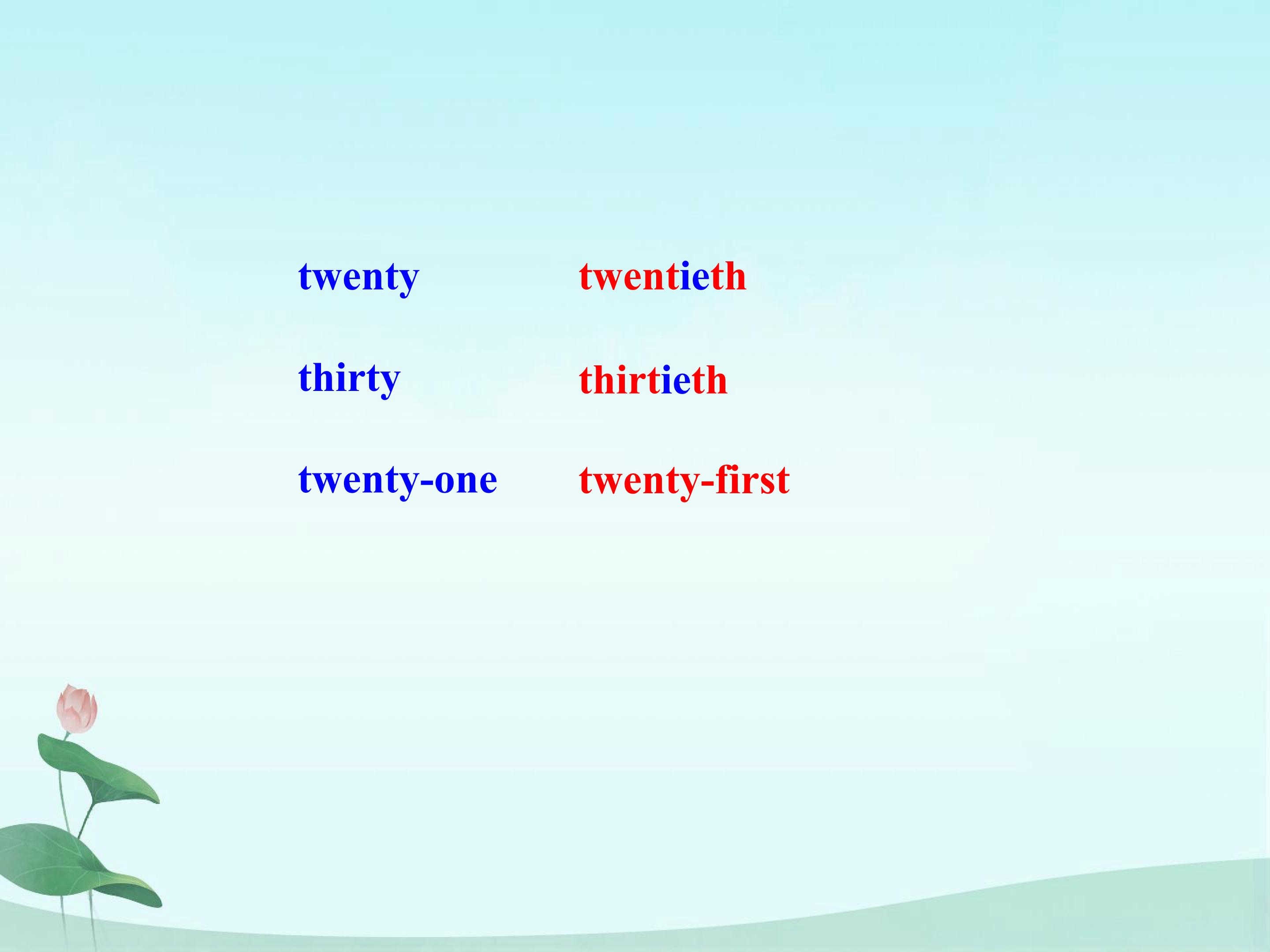 twenty twentieth

thirty thirtieth

twenty-one twenty-first